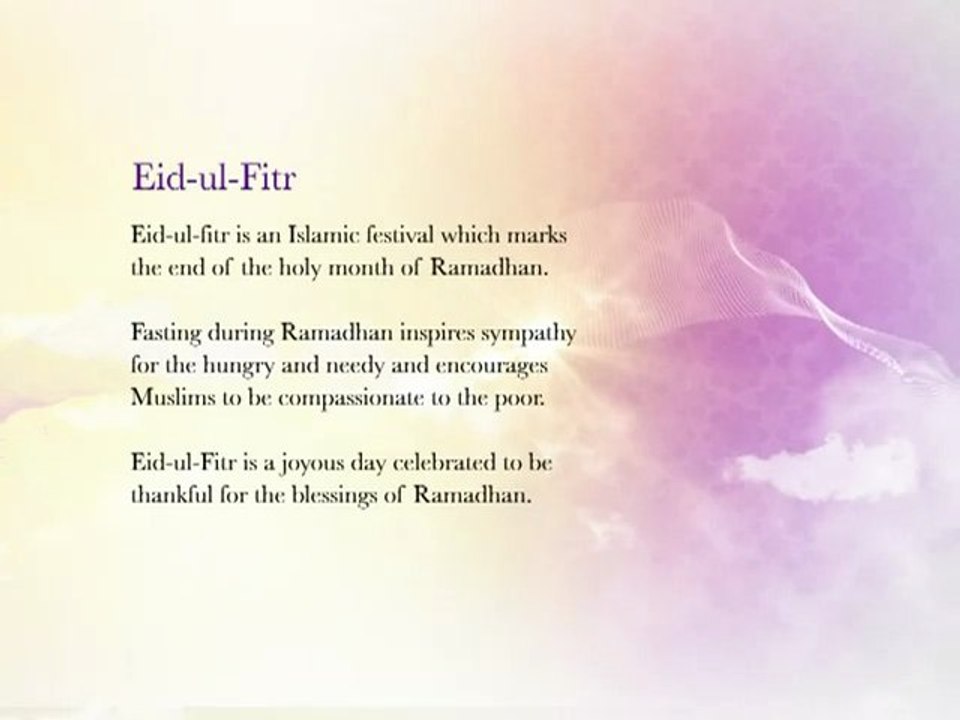 Eid-ul-Fitr

Eid-ul-fitr is an Islamic festival which marks the end of the holy month of Ramadhan.

Fasting during Ramadhan inspires sympathy for the hungry and needy and encourages Muslims to be compassionate to the poor.

Eid-ul-Fitr is a joyous day celebrated to be thankful for the blessings of Ramadhan.